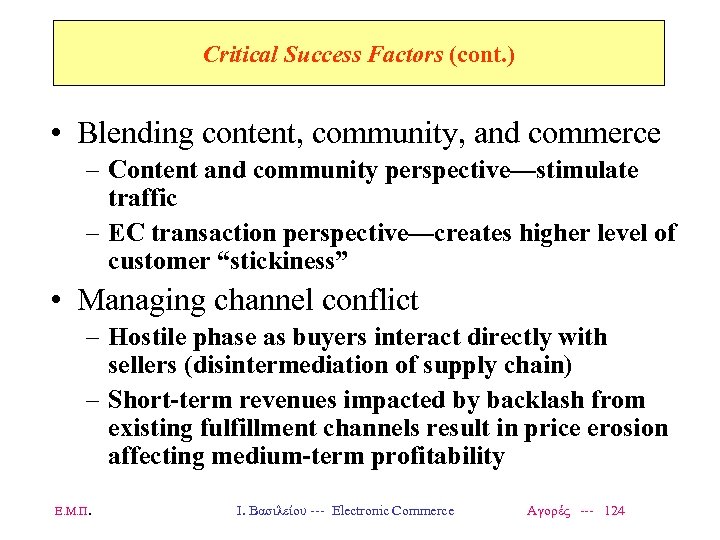 Critical Success Factors (cont.)

• Blending content, community, and commerce
– Content and community perspective—stimulate traffic
– EC transaction perspective—creates higher level of customer “stickiness”

• Managing channel conflict
– Hostile phase as buyers interact directly with sellers (disintermediation of supply chain)
– Short-term revenues impacted by backlash from existing fulfillment channels result in price erosion affecting medium-term profitability

Ε.Μ.Π. Ι. Βασιλείου --- Electronic Commerce Αγορές --- 124